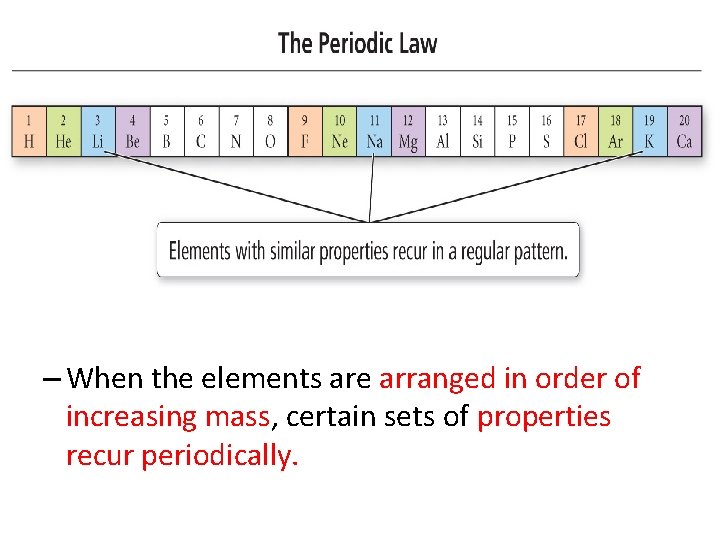 The Periodic Law

| 1 | 2 | 3 | 4 | 5 | 6 | 7 | 8 | 9 | 10 | 11 | 12 | 13 | 14 | 15 | 16 | 17 | 18 | 19 | 20 |
|---|---|---|---|---|---|---|---|---|---|---|---|---|---|---|---|---|---|---|---|
| H | He | Li | Be | B | C | N | O | F | Ne | Na | Mg | Al | Si | P | S | Cl | Ar | K | Ca |

Elements with similar properties recur in a regular pattern.

– When the elements are arranged in order of increasing mass, certain sets of properties recur periodically.